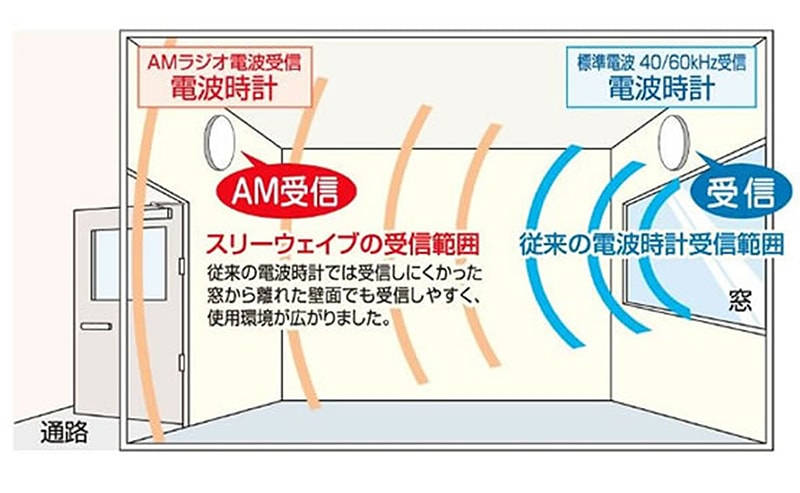 AMラジオ電波受信
電波時計

標準電波 40/60kHz受信
電波時計

AM受信

受信

スリーウェイブの受信範囲
従来の電波時計では受信しにくかった窓から離れた壁面でも受信しやすく、使用環境が広がりました。

従来の電波時計受信範囲

窓

通路